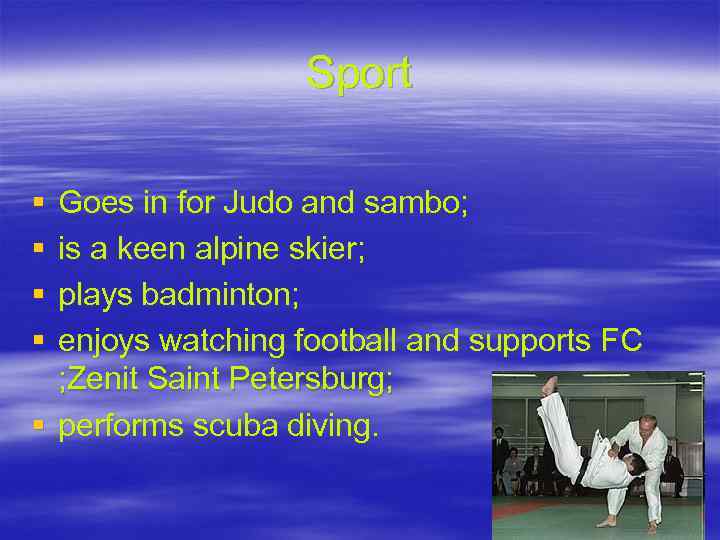 Sport

- Goes in for Judo and sambo;
- is a keen alpine skier;
- plays badminton;
- enjoys watching football and supports FC ;Zenit Saint Petersburg;
- performs scuba diving.